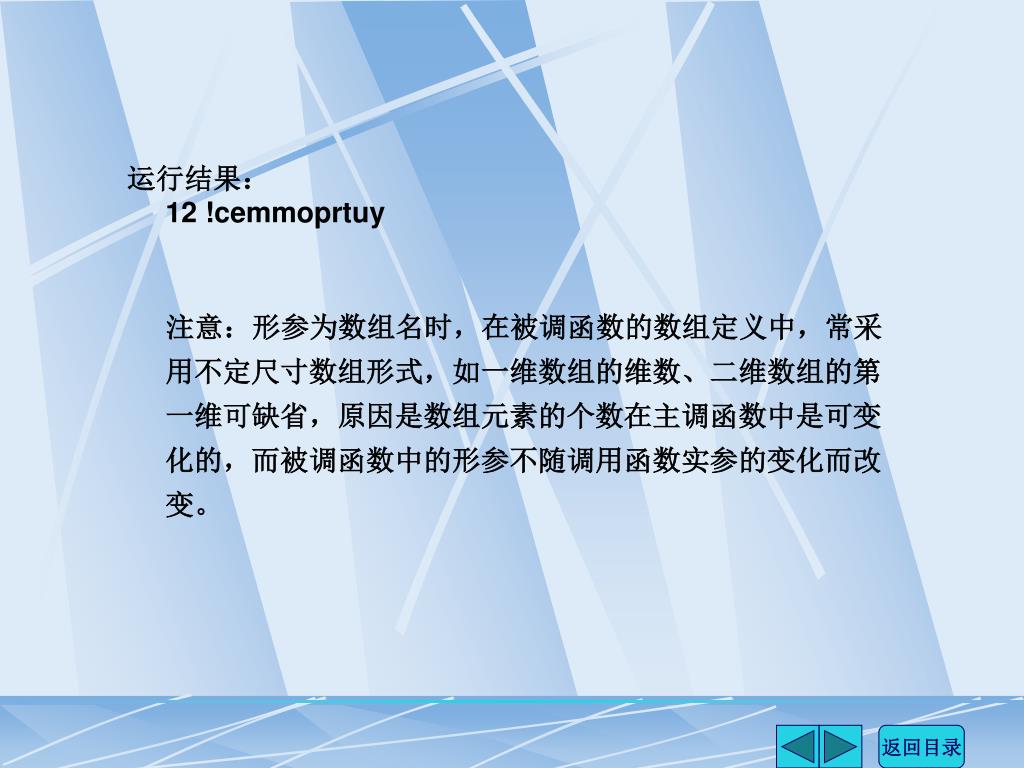 运行结果：
12 !cemmoprtuy

注意：形参为数组名时，在被调函数的数组定义中，常采用不定尺寸数组形式，如一维数组的维数、二维数组的第一维可缺省，原因是数组元素的个数在主调函数中是可变化的，而被调函数中的形参不随调用函数实参的变化而改变。

返回目录